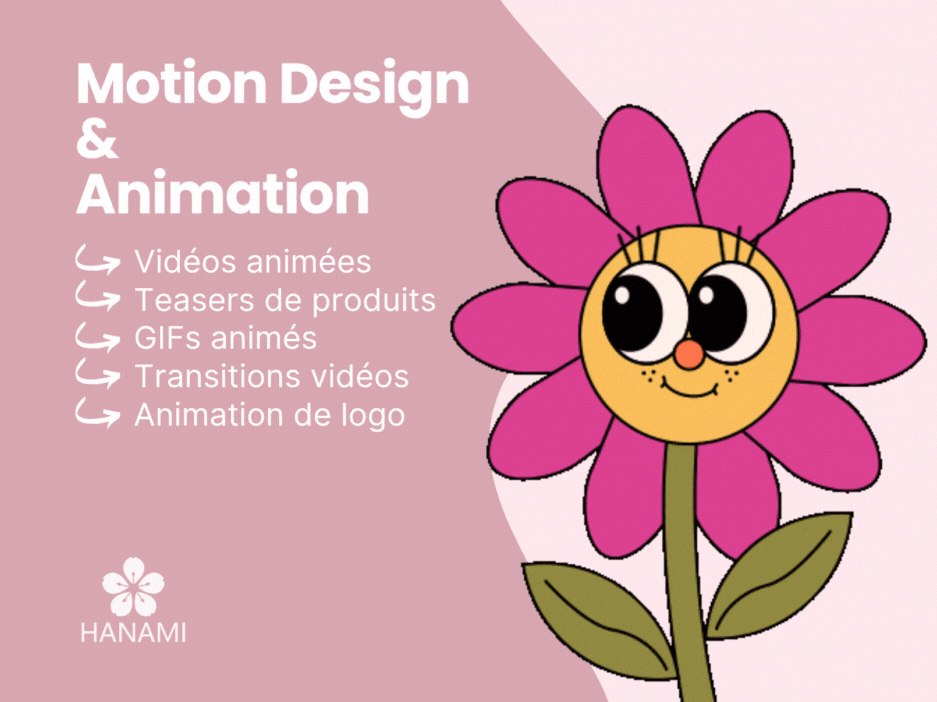 Motion Design
&
Animation

Vidéos animées
Teasers de produits
GIFs animés
Transitions vidéos
Animation de logo

HANAMI